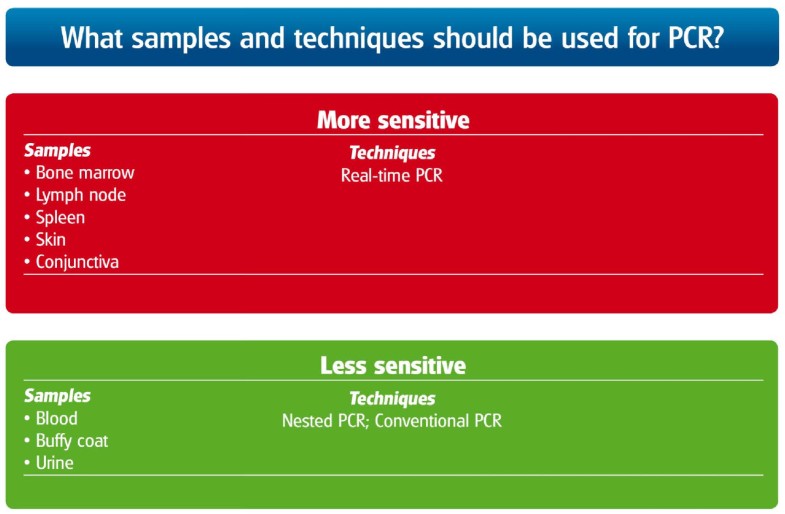 What samples and techniques should be used for PCR?

More sensitive

Samples
• Bone marrow
• Lymph node
• Spleen
• Skin
• Conjunctiva

Techniques
Real-time PCR

Less sensitive

Samples
• Blood
• Buffy coat
• Urine

Techniques
Nested PCR; Conventional PCR